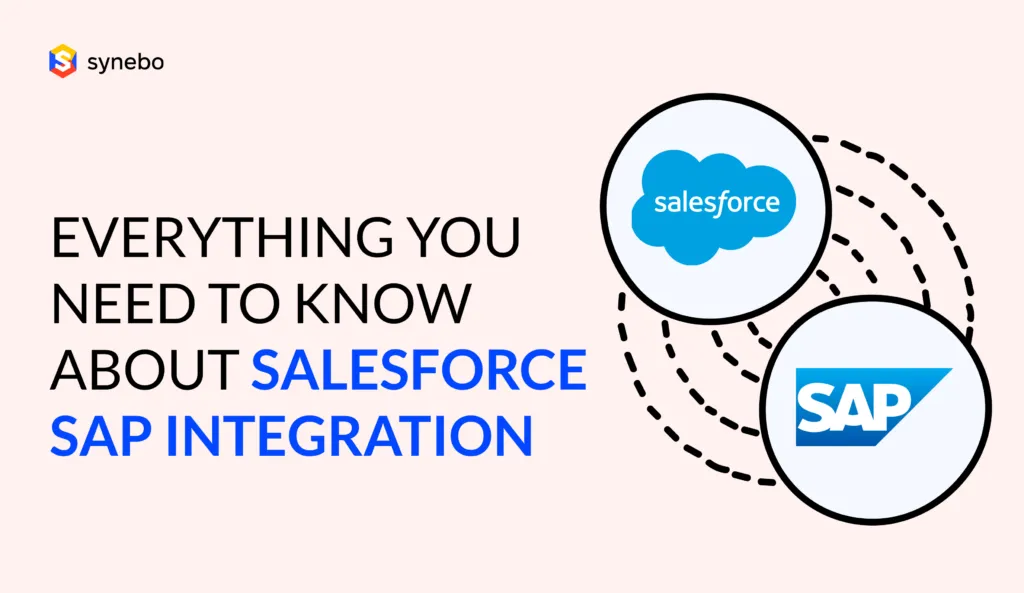 synebo

EVERYTHING YOU NEED TO KNOW ABOUT SALESFORCE SAP INTEGRATION

salesforce

SAP